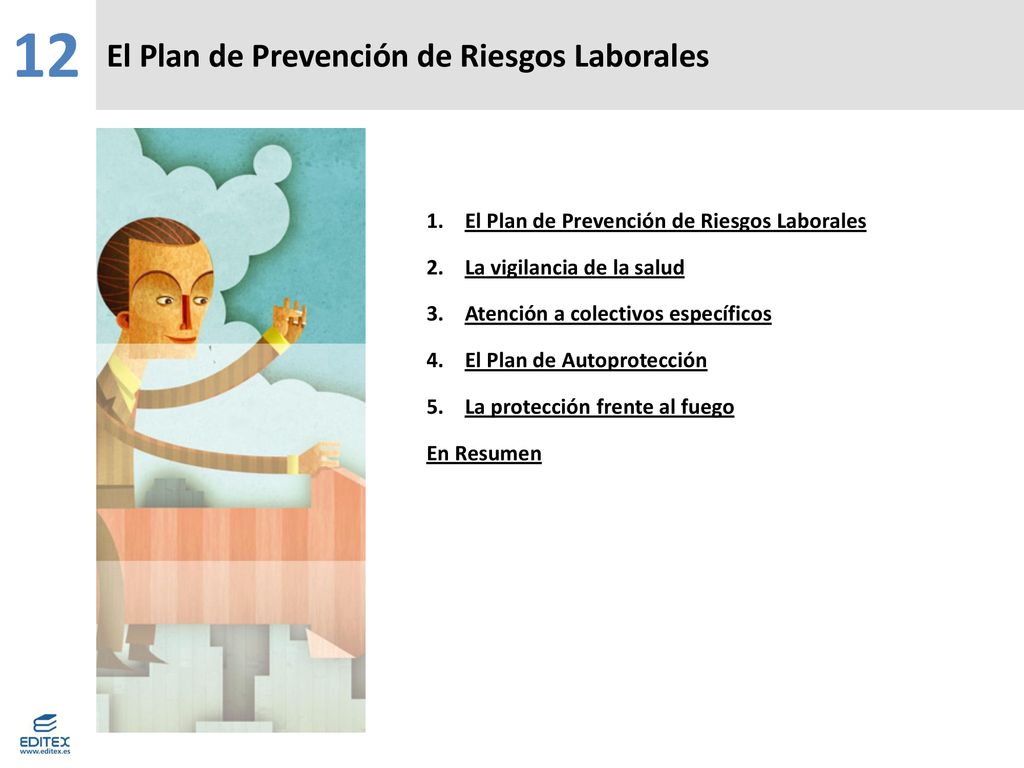 12 El Plan de Prevención de Riesgos Laborales

1. El Plan de Prevención de Riesgos Laborales
2. La vigilancia de la salud
3. Atención a colectivos específicos
4. El Plan de Autoprotección
5. La protección frente al fuego

En Resumen

EDITEX
www.editex.es